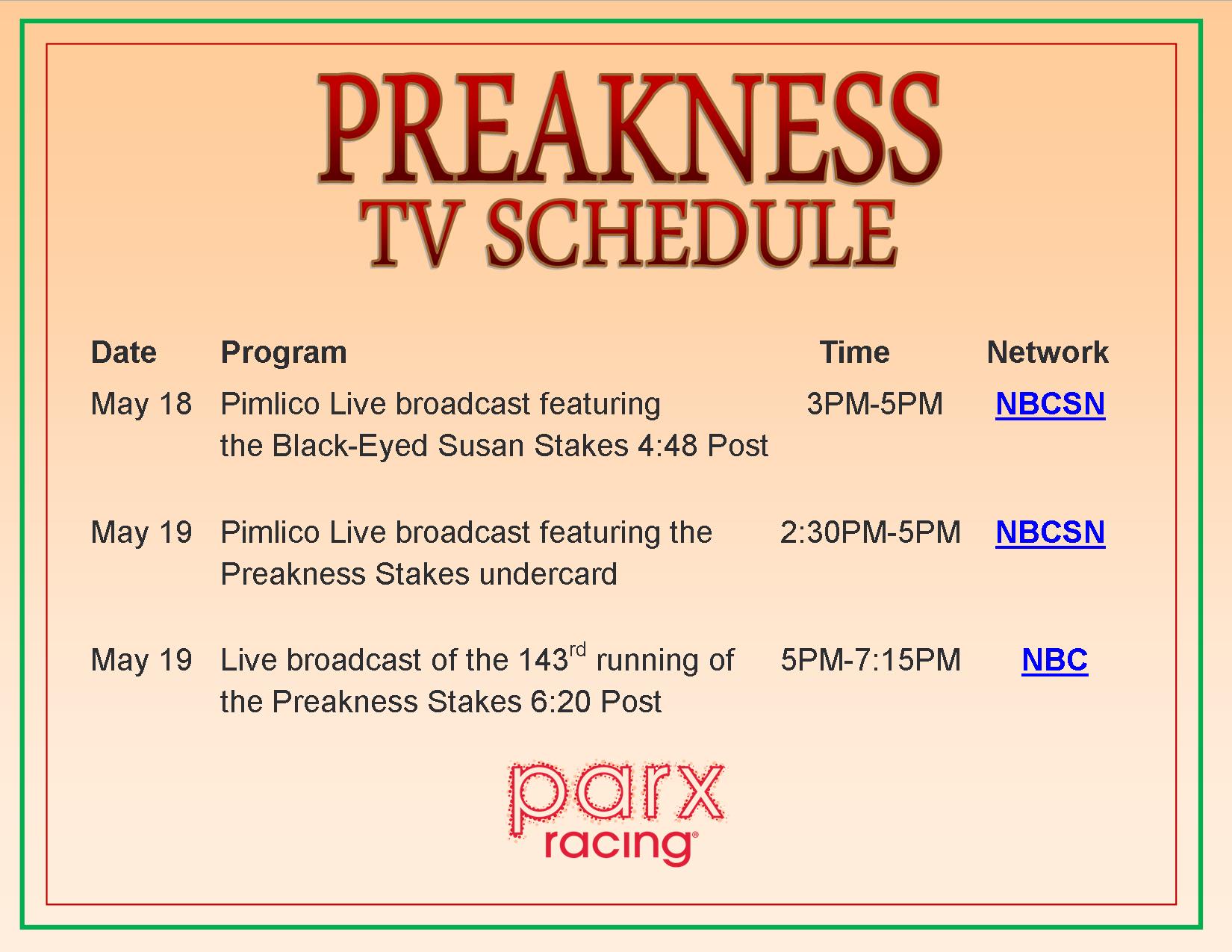 PREAKNESS
TV SCHEDULE

| Date | Program | Time | Network |
|---|---|---|---|
| May 18 | Pimlico Live broadcast featuring the Black-Eyed Susan Stakes 4:48 Post | 3PM-5PM | NBCSN |
| May 19 | Pimlico Live broadcast featuring the Preakness Stakes undercard | 2:30PM-5PM | NBCSN |
| May 19 | Live broadcast of the 143$^{rd}$ running of the Preakness Stakes 6:20 Post | 5PM-7:15PM | NBC |

parx
racing®